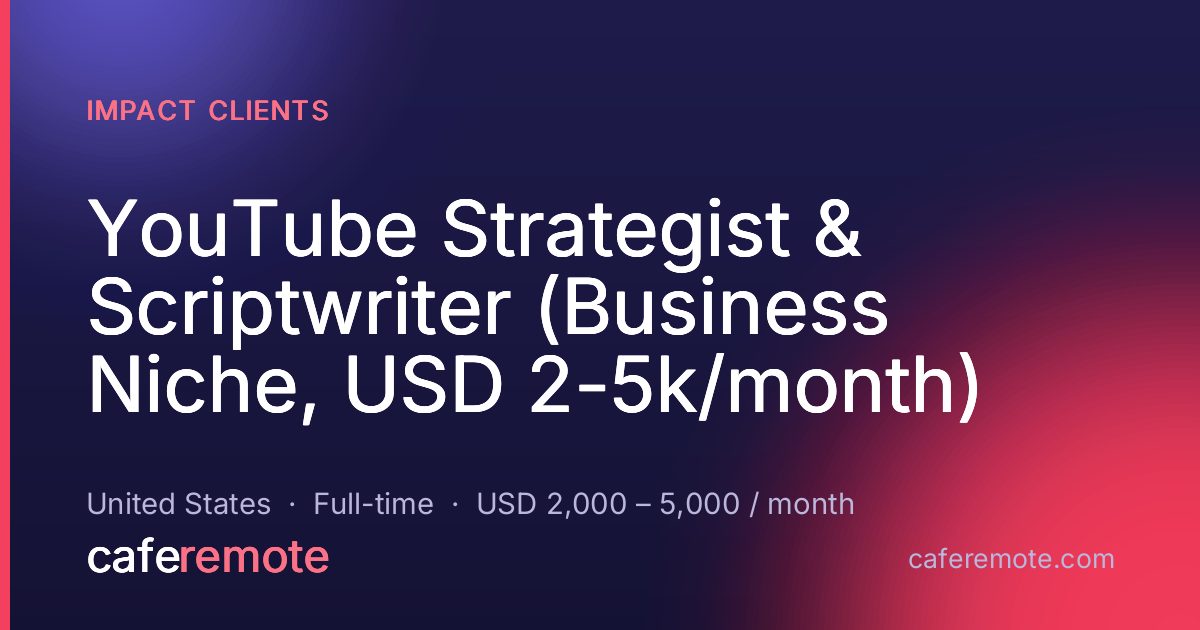 IMPACT CLIENTS

YouTube Strategist & Scriptwriter (Business Niche, USD 2-5k/month)

United States · Full-time · USD 2,000 – 5,000 / month

caferemote

caferemote.com